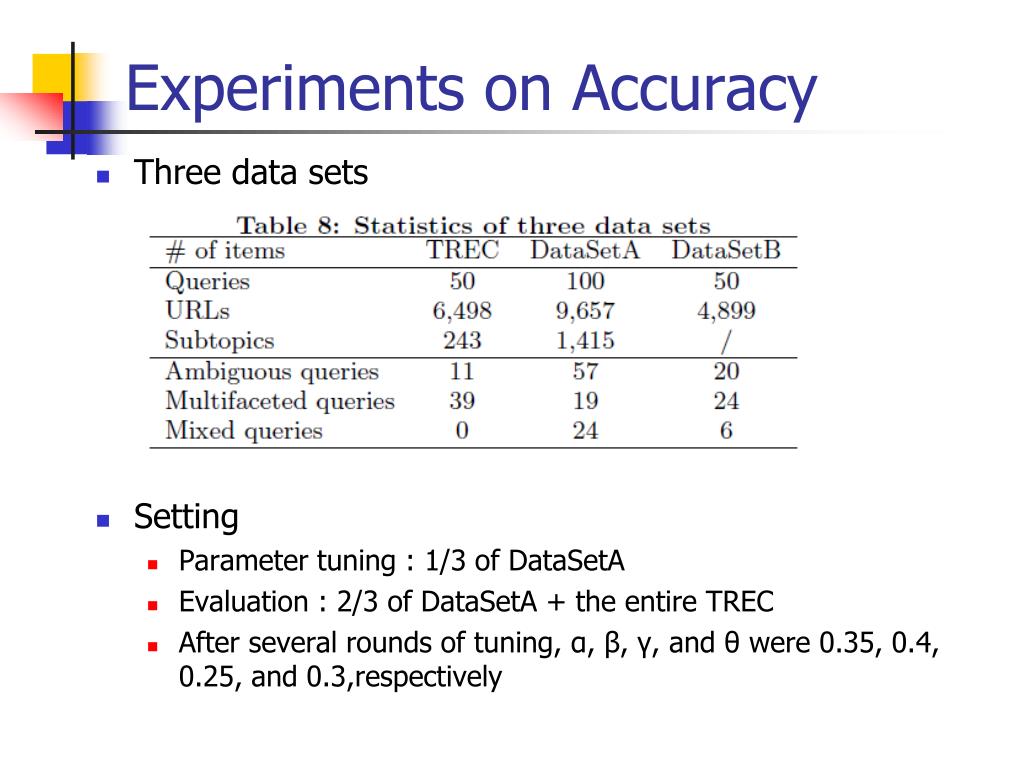 Experiments on Accuracy

Three data sets

Table 8: Statistics of three data sets

| # of items | TREC | DataSetA | DataSetB |
|---|---|---|---|
| Queries | 50 | 100 | 50 |
| URLs | 6,498 | 9,657 | 4,899 |
| Subtopics | 243 | 1,415 | / |
| Ambiguous queries | 11 | 57 | 20 |
| Multifaceted queries | 39 | 19 | 24 |
| Mixed queries | 0 | 24 | 6 |

Setting

Parameter tuning : 1/3 of DataSetA

Evaluation : 2/3 of DataSetA + the entire TREC

After several rounds of tuning, α, β, γ, and θ were 0.35, 0.4, 0.25, and 0.3,respectively